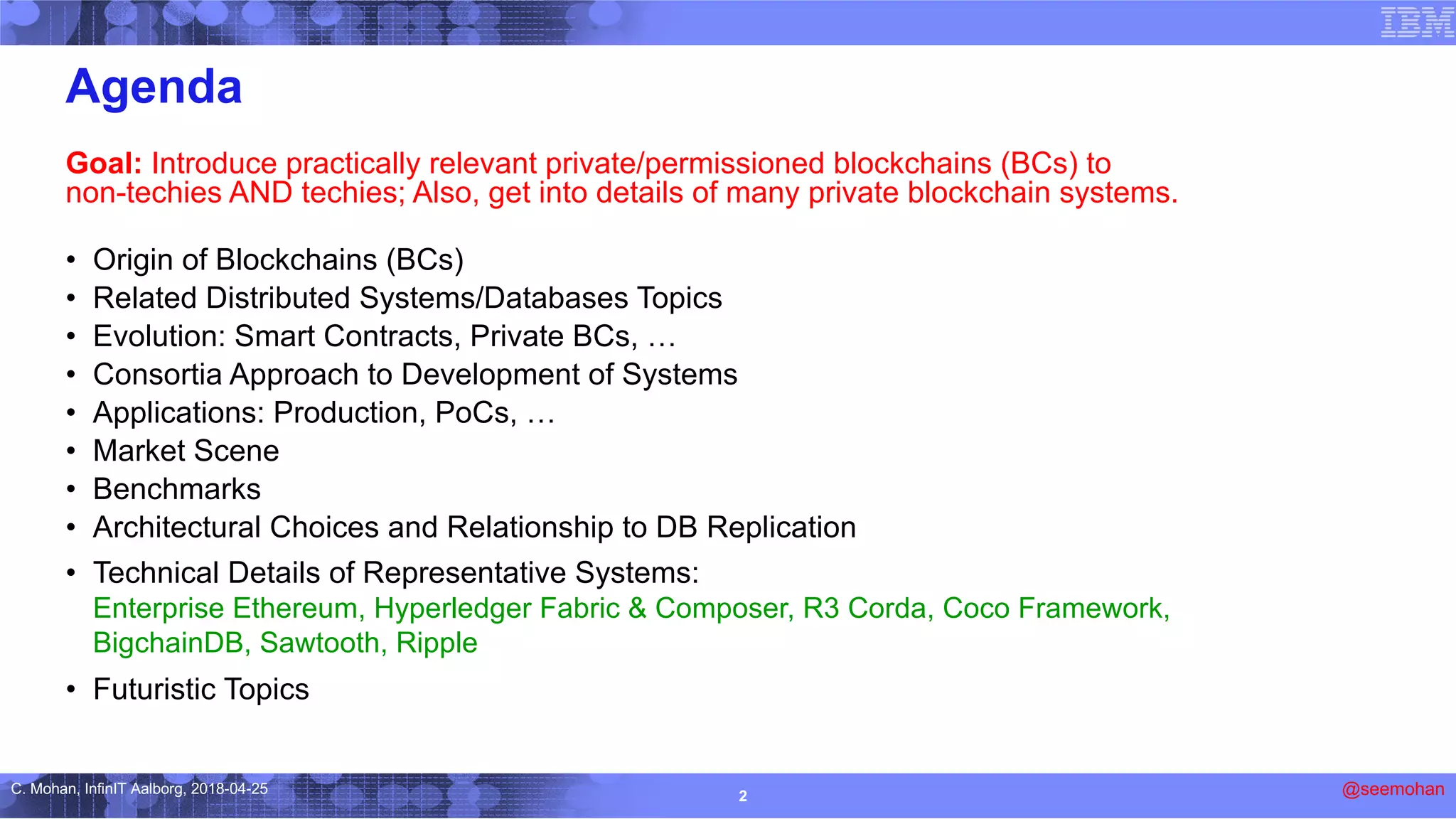 IBM

Agenda

Goal: Introduce practically relevant private/permissioned blockchains (BCs) to non-techies AND techies; Also, get into details of many private blockchain systems.

• Origin of Blockchains (BCs)
• Related Distributed Systems/Databases Topics
• Evolution: Smart Contracts, Private BCs, …
• Consortia Approach to Development of Systems
• Applications: Production, PoCs, …
• Market Scene
• Benchmarks
• Architectural Choices and Relationship to DB Replication
• Technical Details of Representative Systems: Enterprise Ethereum, Hyperledger Fabric & Composer, R3 Corda, Coco Framework, BigchainDB, Sawtooth, Ripple
• Futuristic Topics

C. Mohan, InfinIT Aalborg, 2018-04-25

2

@seemohan